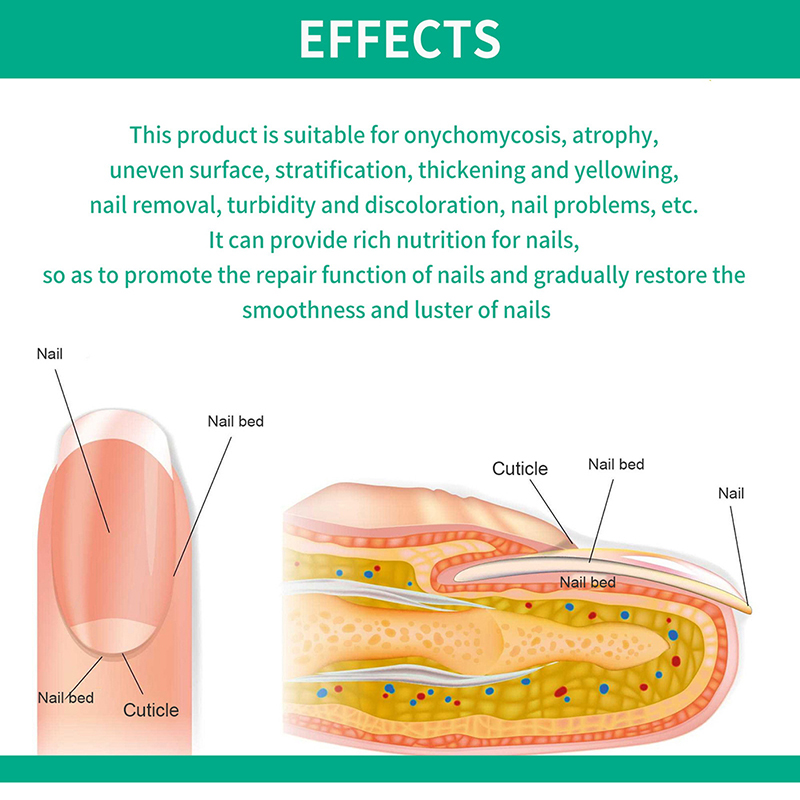 EFFECTS

This product is suitable for onychomycosis, atrophy, uneven surface, stratification, thickening and yellowing, nail removal, turbidity and discoloration, nail problems, etc. It can provide rich nutrition for nails, so as to promote the repair function of nails and gradually restore the smoothness and luster of nails

Nail

Nail bed

Nail bed

Cuticle

Cuticle

Nail bed

Nail

Nail bed